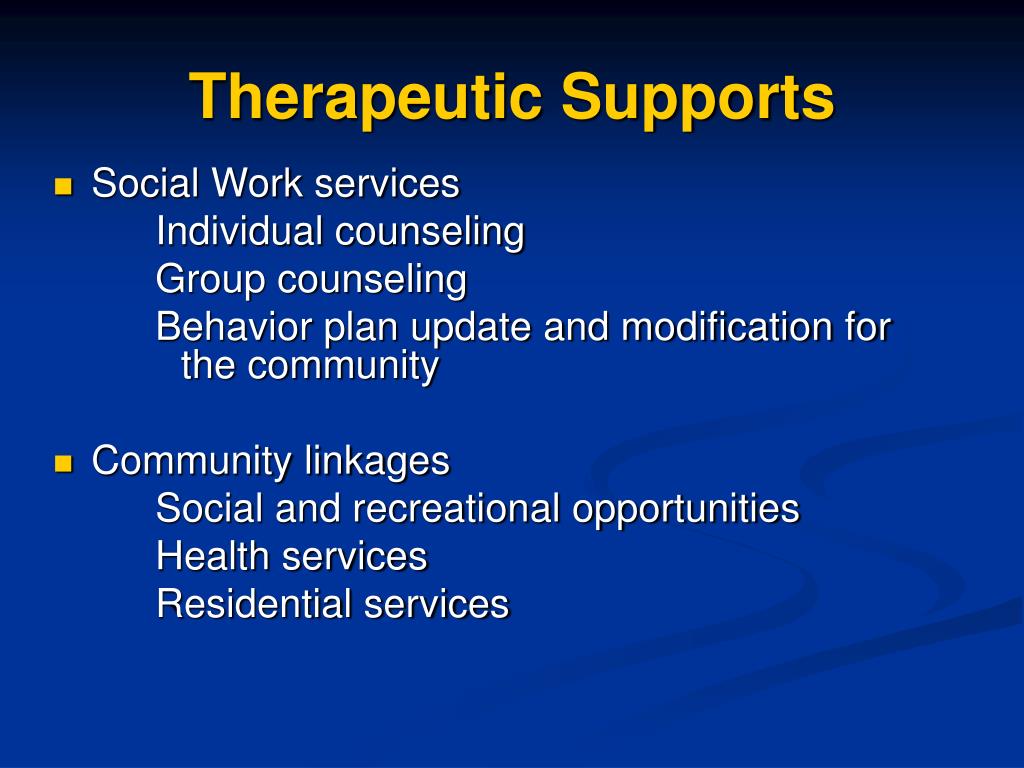 Therapeutic Supports

Social Work services
Individual counseling
Group counseling
Behavior plan update and modification for the community

Community linkages
Social and recreational opportunities
Health services
Residential services